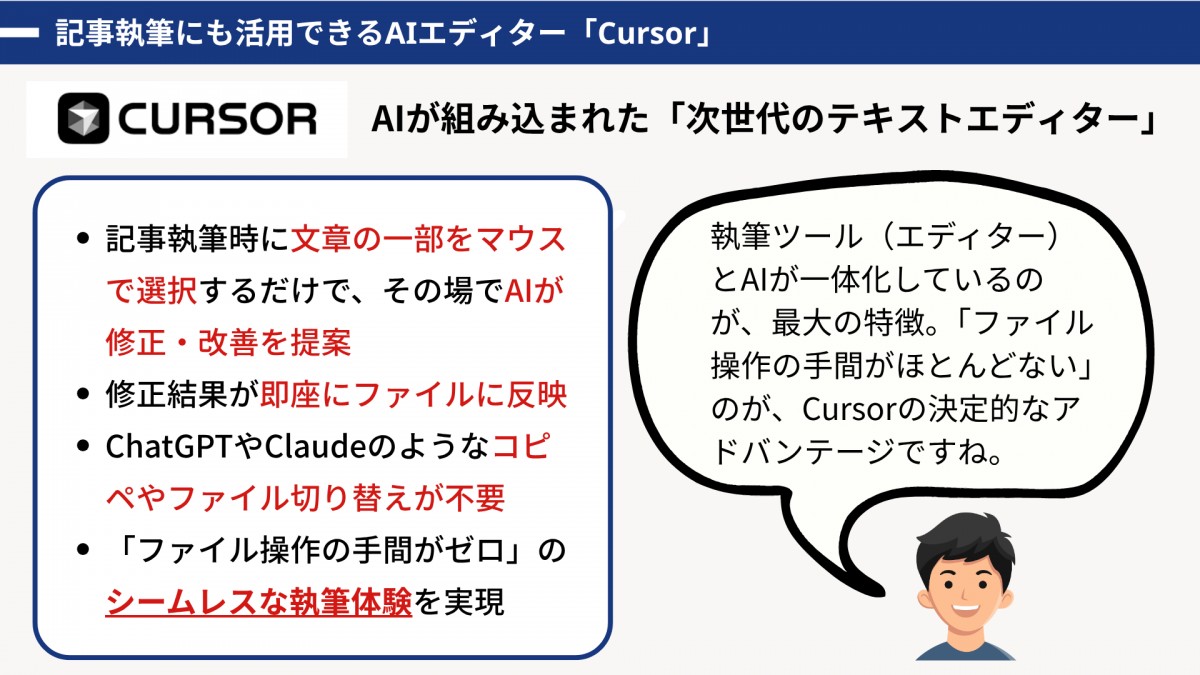 記事執筆にも活用できるAIエディター「Cursor」

CURSOR

AIが組み込まれた「次世代のテキストエディター」

- 記事執筆時に文章の一部をマウスで選択するだけで、その場でAIが修正・改善を提案
- 修正結果が即座にファイルに反映
- ChatGPTやClaudeのようなコピペやファイル切り替えが不要
- 「ファイル操作の手間がゼロ」のシームレスな執筆体験を実現

執筆ツール（エディター）とAIが一体化しているのが、最大の特徴。「ファイル操作の手間がほとんどない」のが、Cursorの決定的なアドバンテージですね。